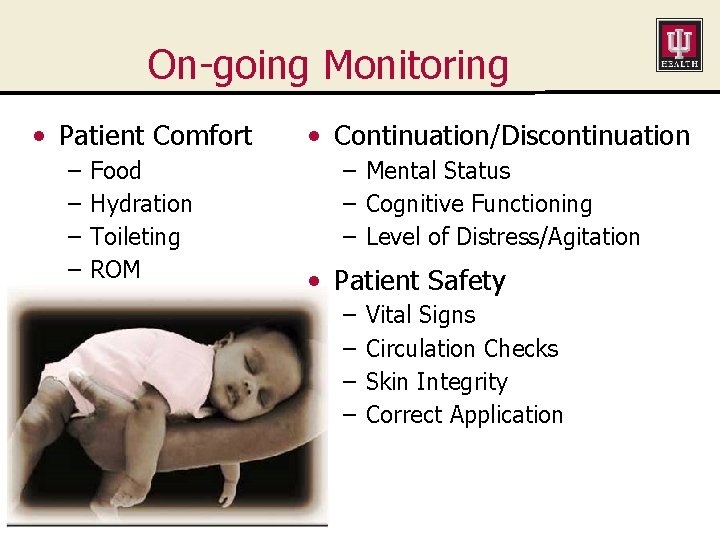 On-going Monitoring

HEALTH

• Patient Comfort
– Food
– Hydration
– Toileting
– ROM

• Continuation/Discontinuation
– Mental Status
– Cognitive Functioning
– Level of Distress/Agitation

• Patient Safety
– Vital Signs
– Circulation Checks
– Skin Integrity
– Correct Application